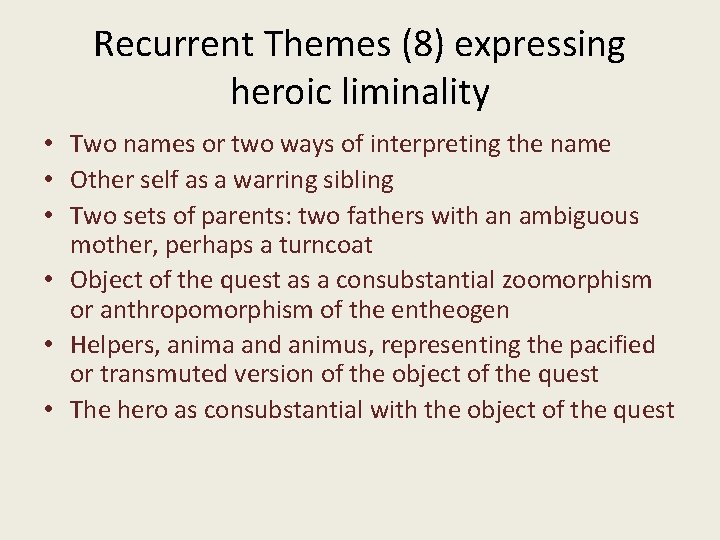 Recurrent Themes (8) expressing heroic liminality

• Two names or two ways of interpreting the name
• Other self as a warring sibling
• Two sets of parents: two fathers with an ambiguous mother, perhaps a turncoat
• Object of the quest as a consubstantial zoomorphism or anthropomorphism of the entheogen
• Helpers, anima and animus, representing the pacified or transmuted version of the object of the quest
• The hero as consubstantial with the object of the quest